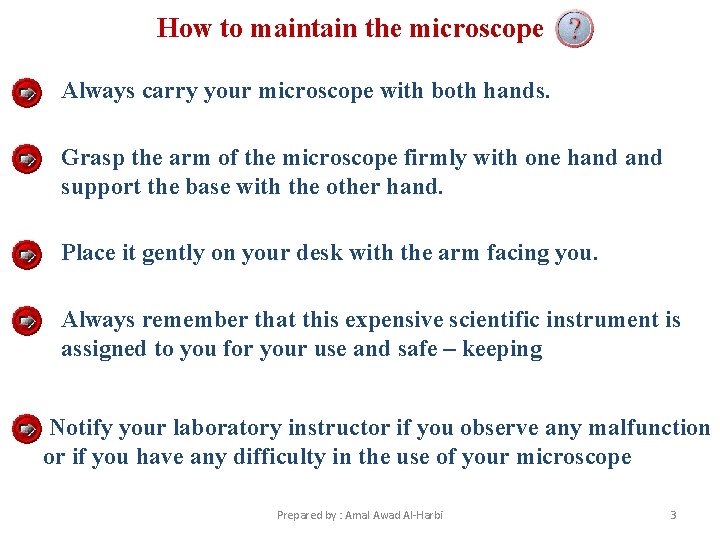 How to maintain the microscope ?

Always carry your microscope with both hands.

Grasp the arm of the microscope firmly with one hand and support the base with the other hand.

Place it gently on your desk with the arm facing you.

Always remember that this expensive scientific instrument is assigned to you for your use and safe – keeping

Notify your laboratory instructor if you observe any malfunction or if you have any difficulty in the use of your microscope

Prepared by : Amal Awad Al-Harbi

3